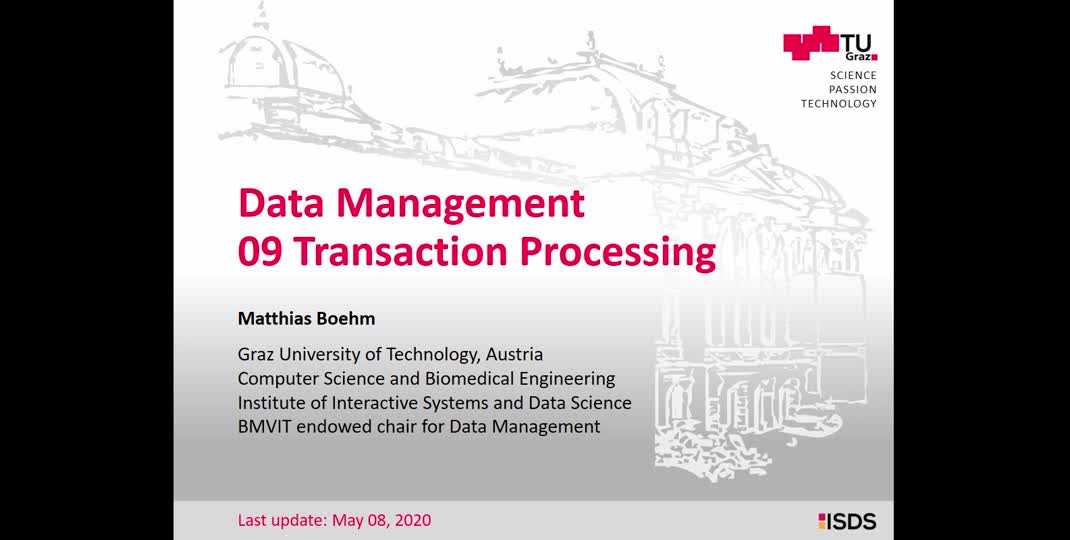 TU Graz

SCIENCE
PASSION
TECHNOLOGY

Data Management
09 Transaction Processing

Matthias Boehm

Graz University of Technology, Austria
Computer Science and Biomedical Engineering
Institute of Interactive Systems and Data Science
BMVIT endowed chair for Data Management

Last update: May 08, 2020

ISDS